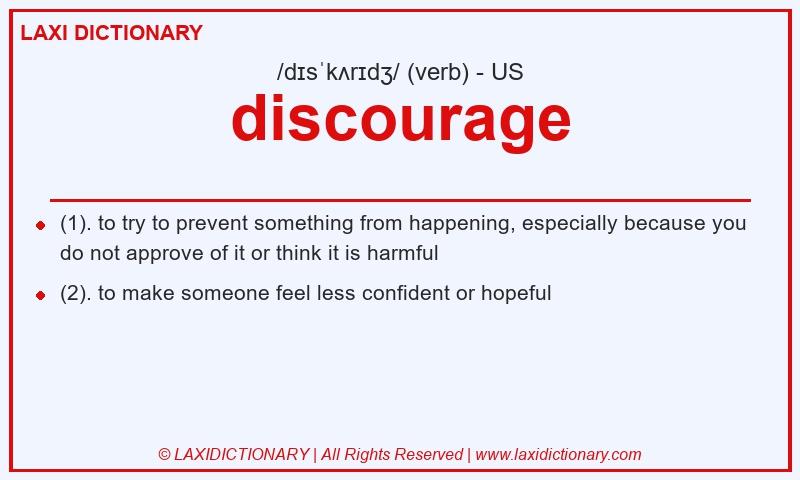 LAXI DICTIONARY

/dɪsˈkʌrɪdʒ/ (verb) - US

discourage

(1). to try to prevent something from happening, especially because you do not approve of it or think it is harmful

(2). to make someone feel less confident or hopeful

© LAXIDICTIONARY | All Rights Reserved | www.laxidictionary.com